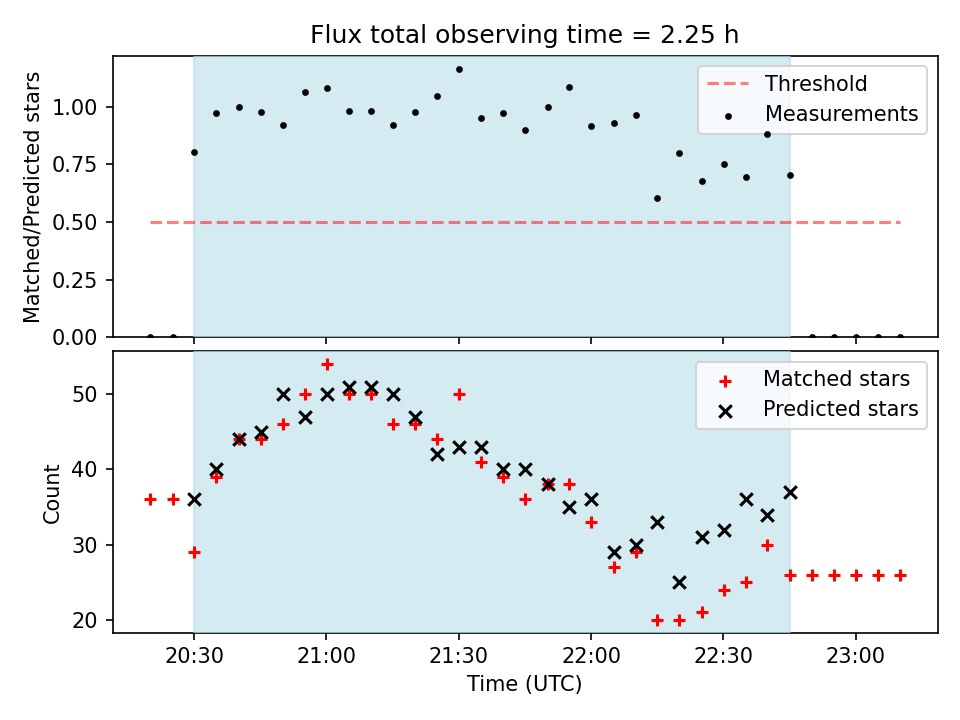 Flux total observing time = 2.25 h

Matched/Predicted stars

1.00
0.75
0.50
0.25
0.00

Threshold
Measurements

Count

50
40
30
20

Matched stars
Predicted stars

20:30
21:00
21:30
22:00
22:30
23:00

Time (UTC)